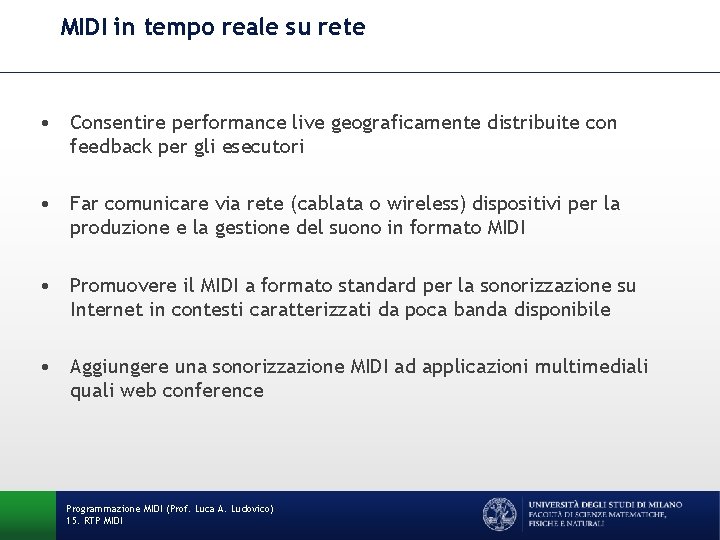 MIDI in tempo reale su rete

• Consentire performance live geograficamente distribuite con feedback per gli esecutori

• Far comunicare via rete (cablata o wireless) dispositivi per la produzione e la gestione del suono in formato MIDI

• Promuovere il MIDI a formato standard per la sonorizzazione su Internet in contesti caratterizzati da poca banda disponibile

• Aggiungere una sonorizzazione MIDI ad applicazioni multimediali quali web conference

Programmazione MIDI (Prof. Luca A. Ludovico)
15. RTP MIDI

UNIVERSITÀ DEGLI STUDI DI MILANO
FACOLTÀ DI SCIENZE MATEMATICHE, FISICHE E NATURALI